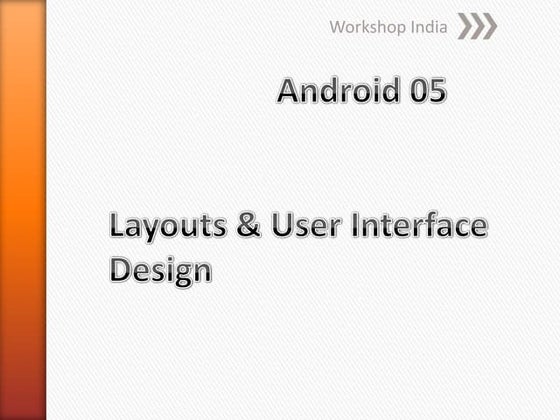 Workshop India

Android 05

Layouts & User Interface Design